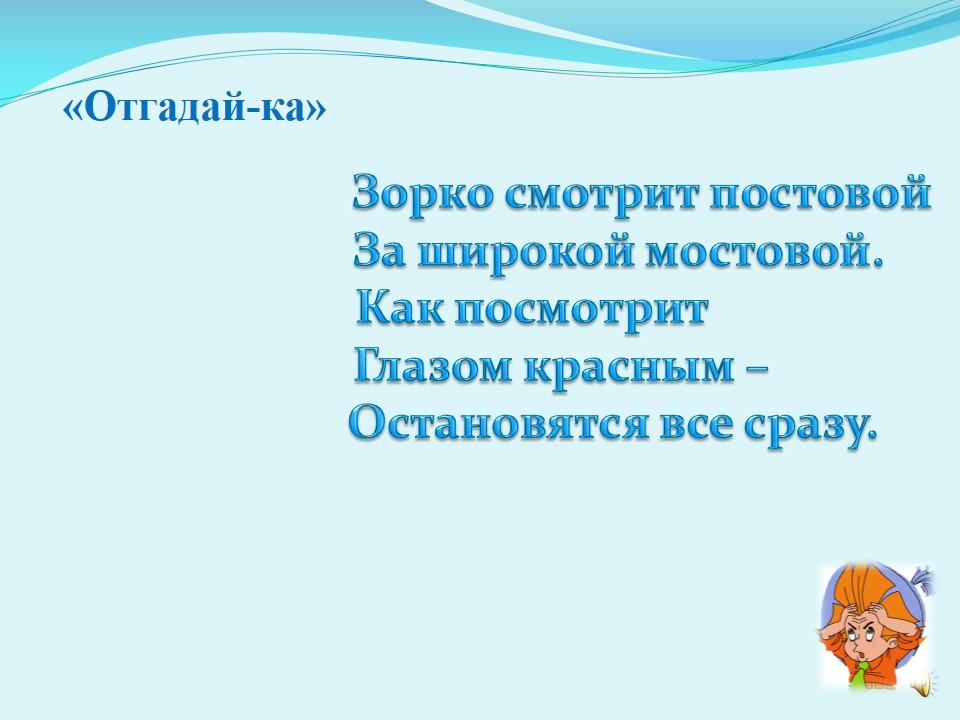 «Отгадай-ка»

Зорко смотрит постовой
За широкой мостовой.
Как посмотрит
Глазом красным –
Остановятся все сразу.